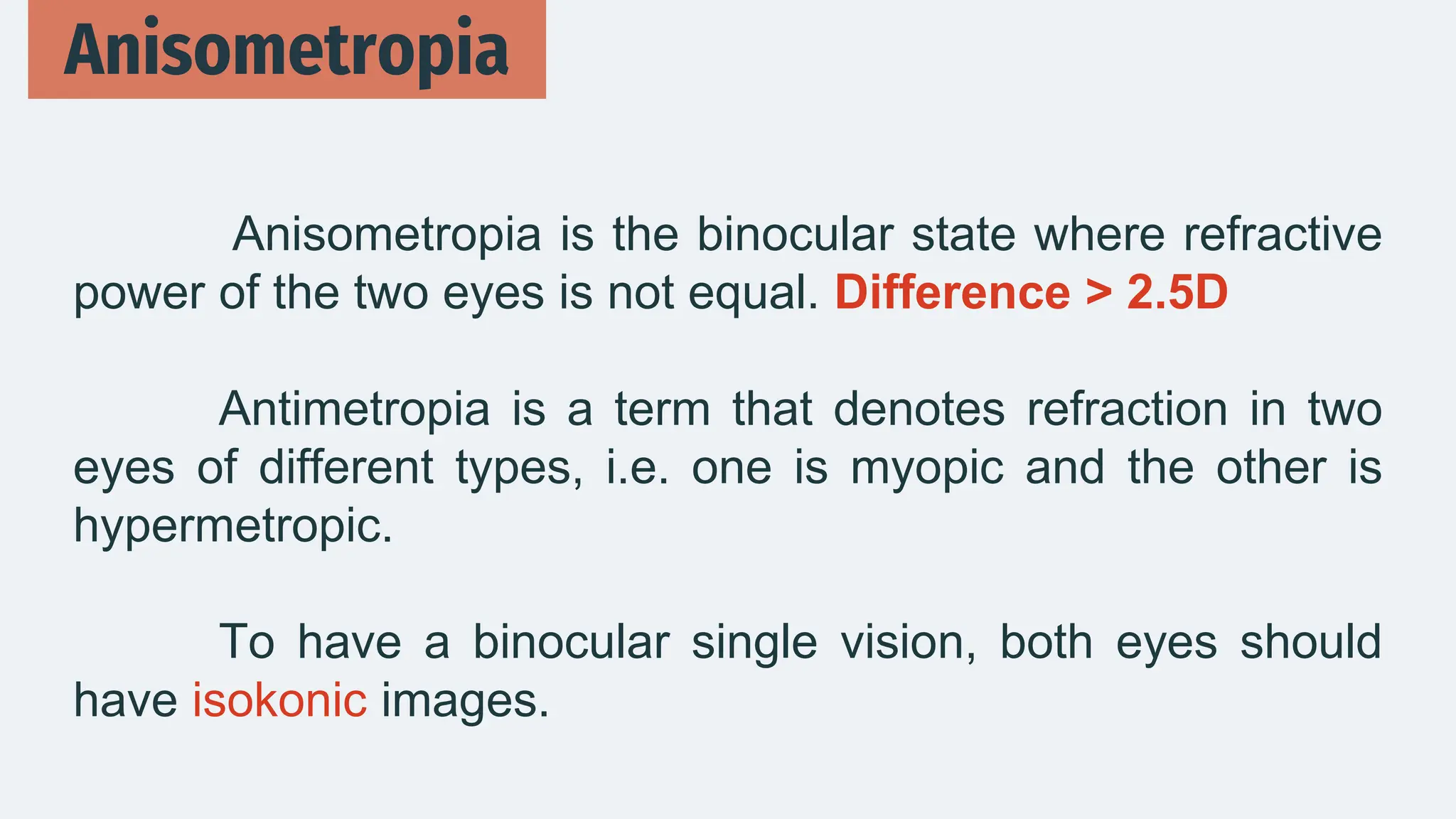 Anisometropia

Anisometropia is the binocular state where refractive power of the two eyes is not equal. Difference > 2.5D

Antimetropia is a term that denotes refraction in two eyes of different types, i.e. one is myopic and the other is hypermetropic.

To have a binocular single vision, both eyes should have isokonic images.